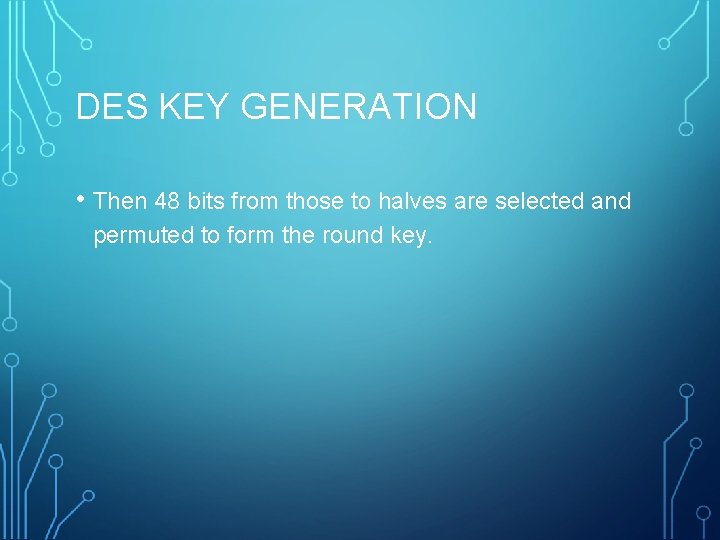 DES KEY GENERATION

• Then 48 bits from those to halves are selected and permuted to form the round key.